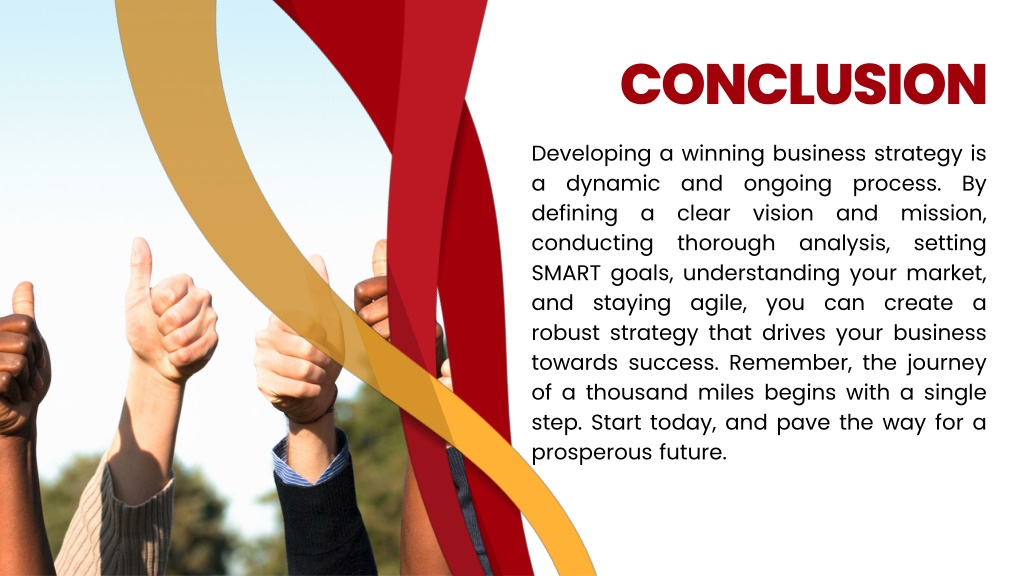 CONCLUSION

Developing a winning business strategy is a dynamic and ongoing process. By defining a clear vision and mission, conducting thorough analysis, setting SMART goals, understanding your market, and staying agile, you can create a robust strategy that drives your business towards success. Remember, the journey of a thousand miles begins with a single step. Start today, and pave the way for a prosperous future.